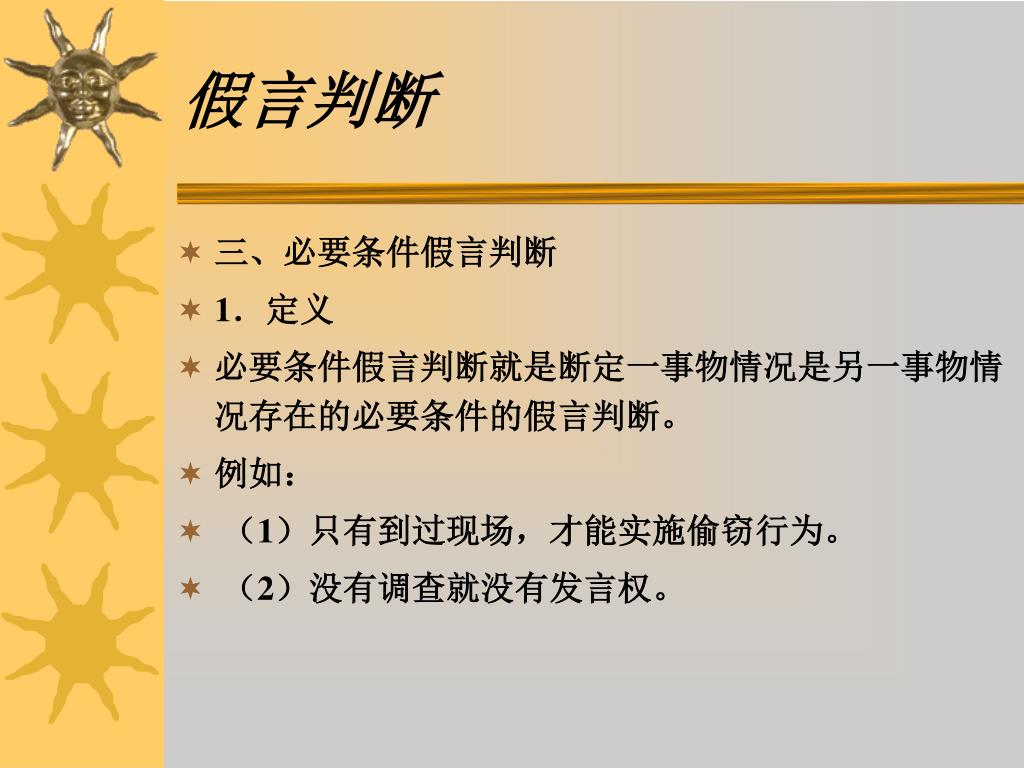 假言判断

三、必要条件假言判断

1．定义

必要条件假言判断就是断定一事物情况是另一事物情况存在的必要条件的假言判断。

例如：

（1）只有到过现场，才能实施偷窃行为。

（2）没有调查就没有发言权。